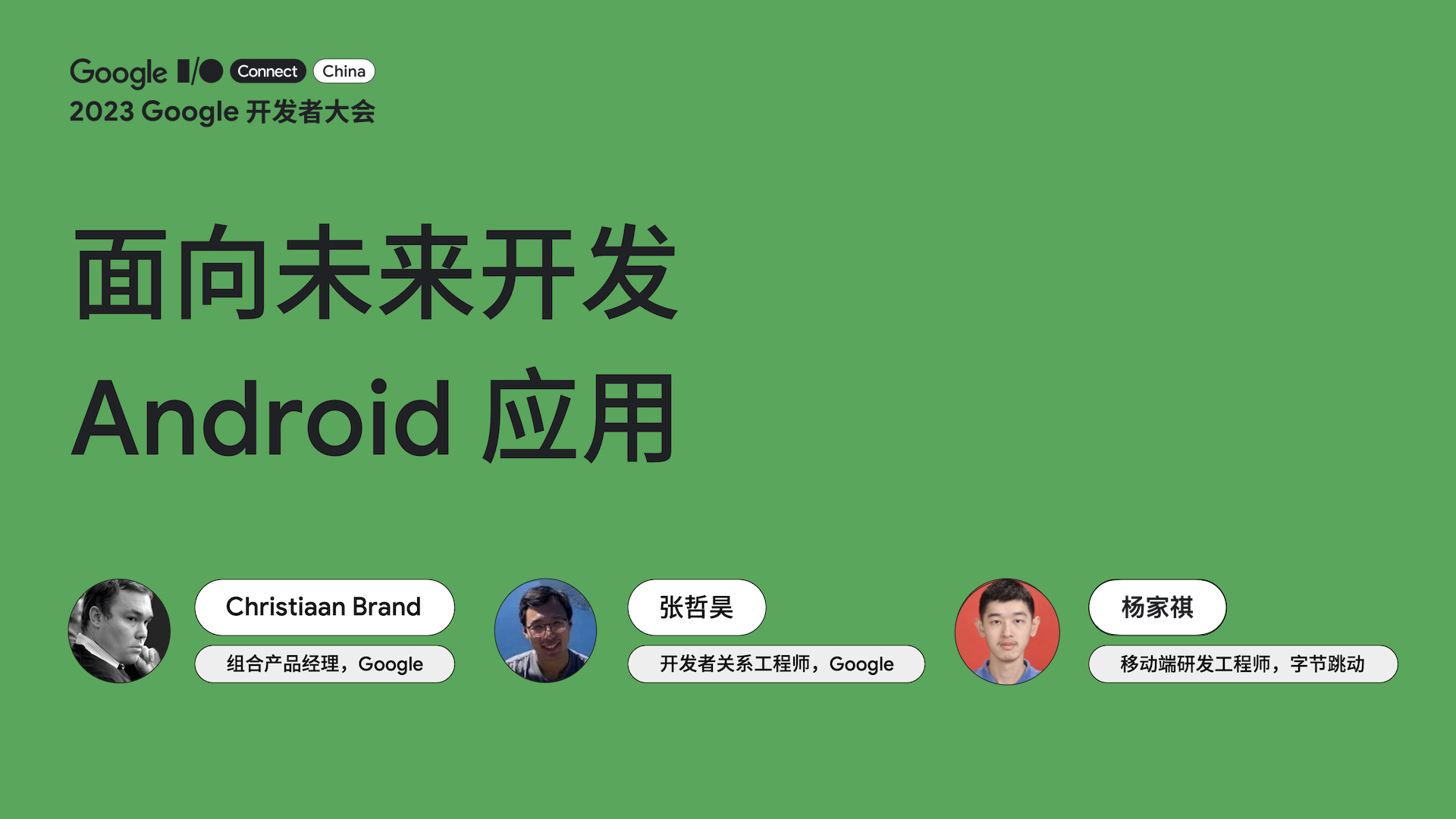 Google I/O Connect China
2023 Google 开发者大会

面向未来开发
Android 应用

Christiaan Brand
组合产品经理，Google

张哲昊
开发者关系工程师，Google

杨家祺
移动端研发工程师，字节跳动